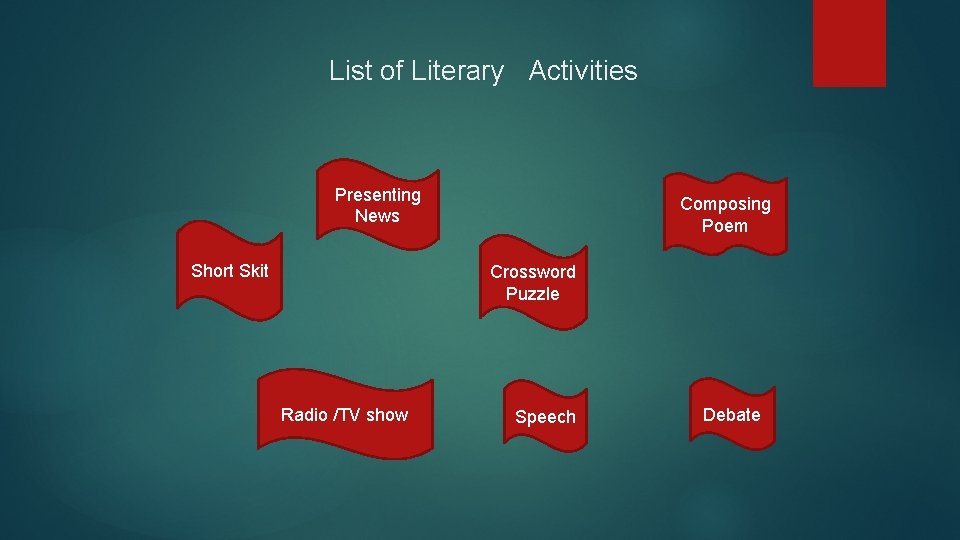 List of Literary Activities

Presenting News

Composing Poem

Short Skit

Crossword Puzzle

Radio /TV show

Speech

Debate